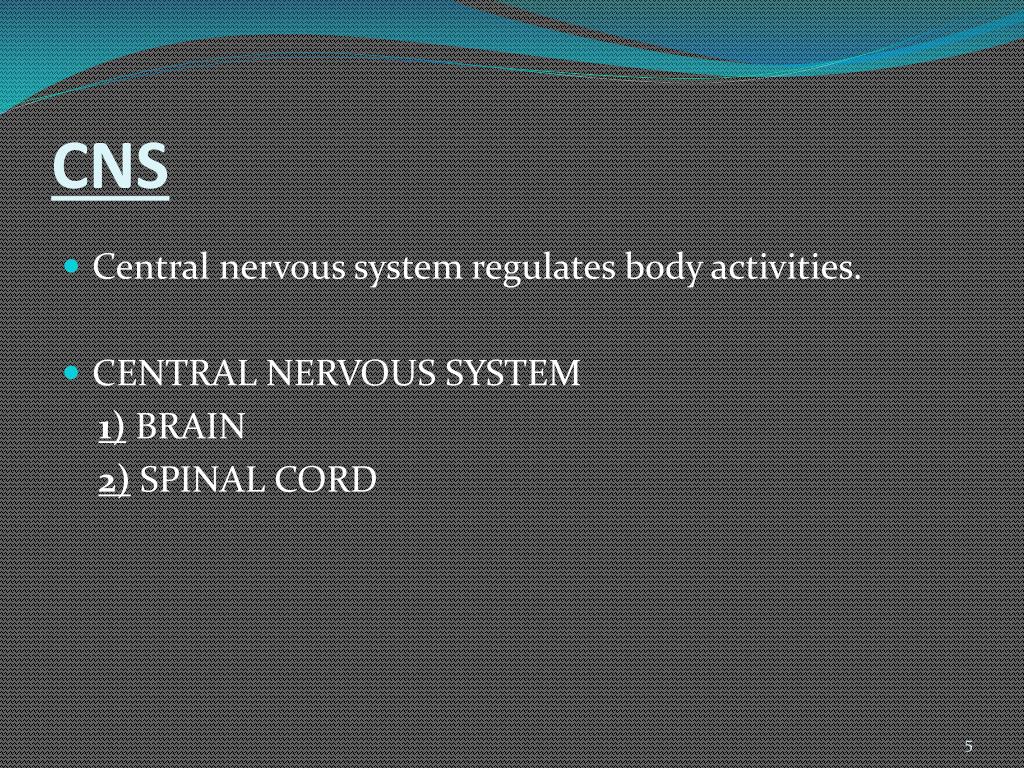 CNS

Central nervous system regulates body activities.

CENTRAL NERVOUS SYSTEM
1) BRAIN
2) SPINAL CORD

5